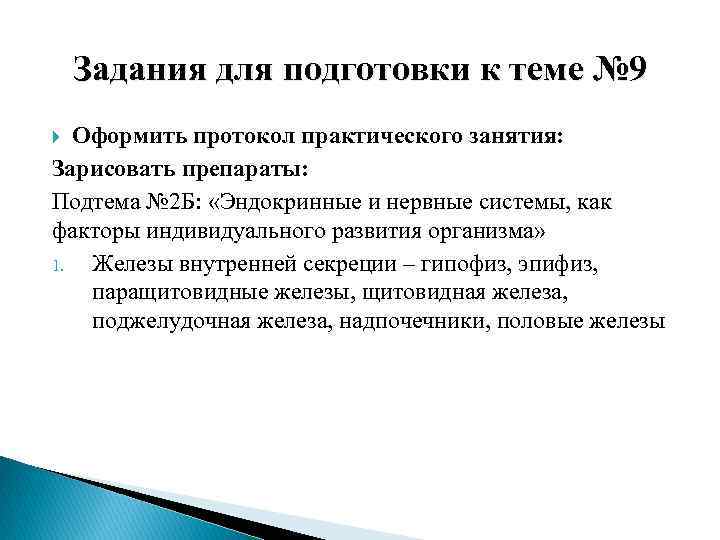 Задания для подготовки к теме №9

Оформить протокол практического занятия:

Зарисовать препараты:

Подтема №2Б: «Эндокринные и нервные системы, как факторы индивидуального развития организма»

1. Железы внутренней секреции – гипофиз, эпифиз, паращитовидные железы, щитовидная железа, поджелудочная железа, надпочечники, половые железы